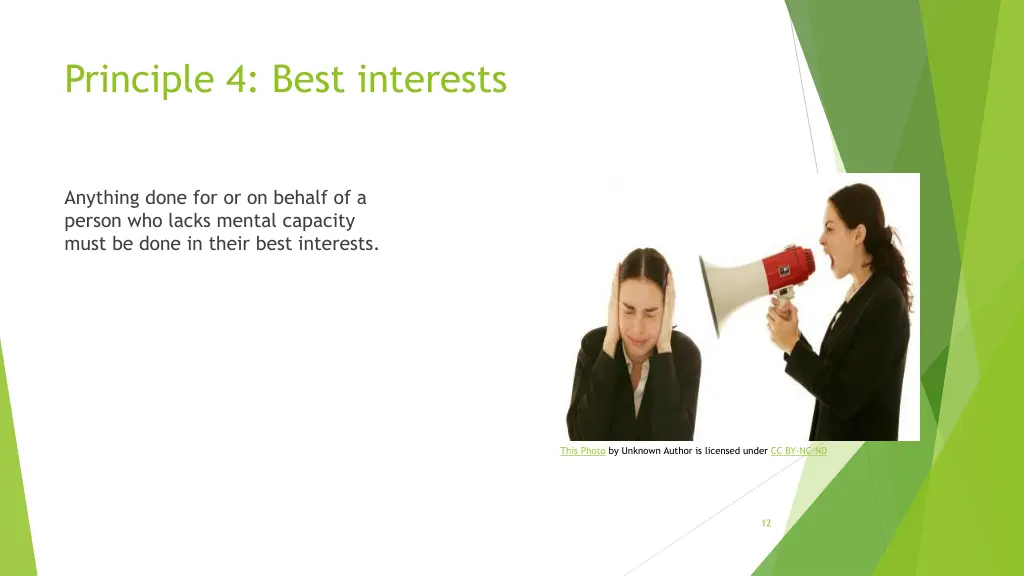 Principle 4: Best interests

Anything done for or on behalf of a person who lacks mental capacity must be done in their best interests.

This Photo by Unknown Author is licensed under CC BY-NC-ND

12